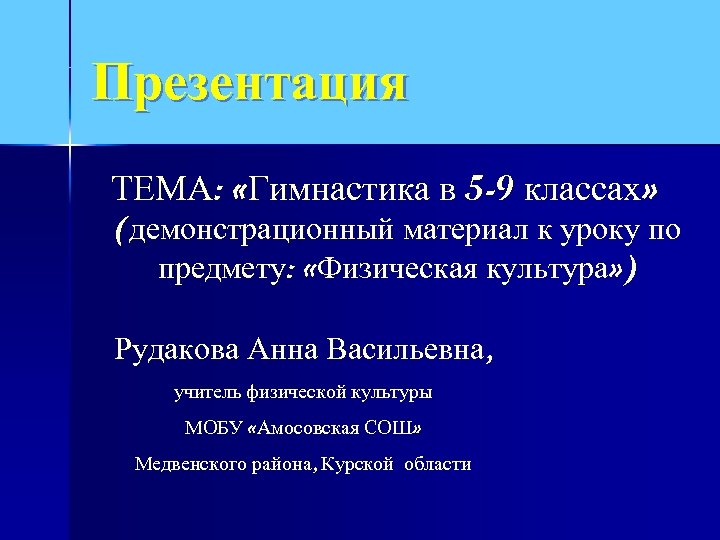 Презентация

ТЕМА: «Гимнастика в 5-9 классах» (демонстрационный материал к уроку по предмету: «Физическая культура»)

Рудакова Анна Васильевна,

учитель физической культуры

МОБУ «Амосовская СОШ»

Медвенского района, Курской области